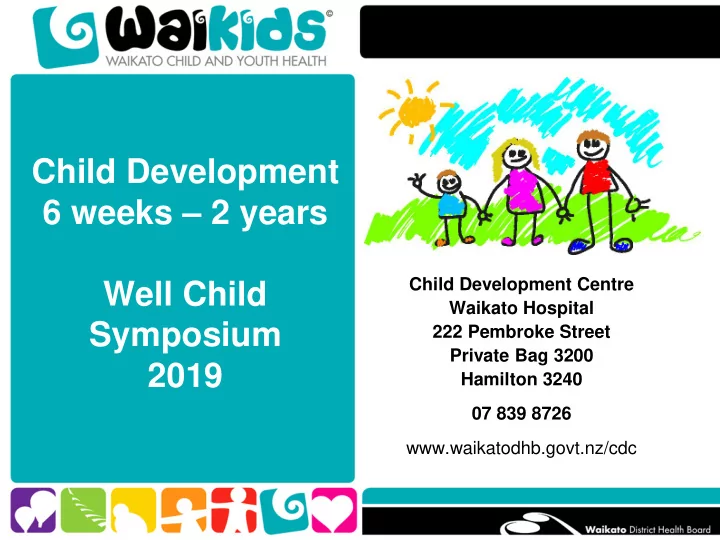 waikids©
WAIKATO CHILD AND YOUTH HEALTH

Child Development
6 weeks – 2 years

Well Child
Symposium
2019

Child Development Centre
Waikato Hospital
222 Pembroke Street
Private Bag 3200
Hamilton 3240

07 839 8726

www.waikatodhb.govt.nz/cdc

Waikato District Health Board